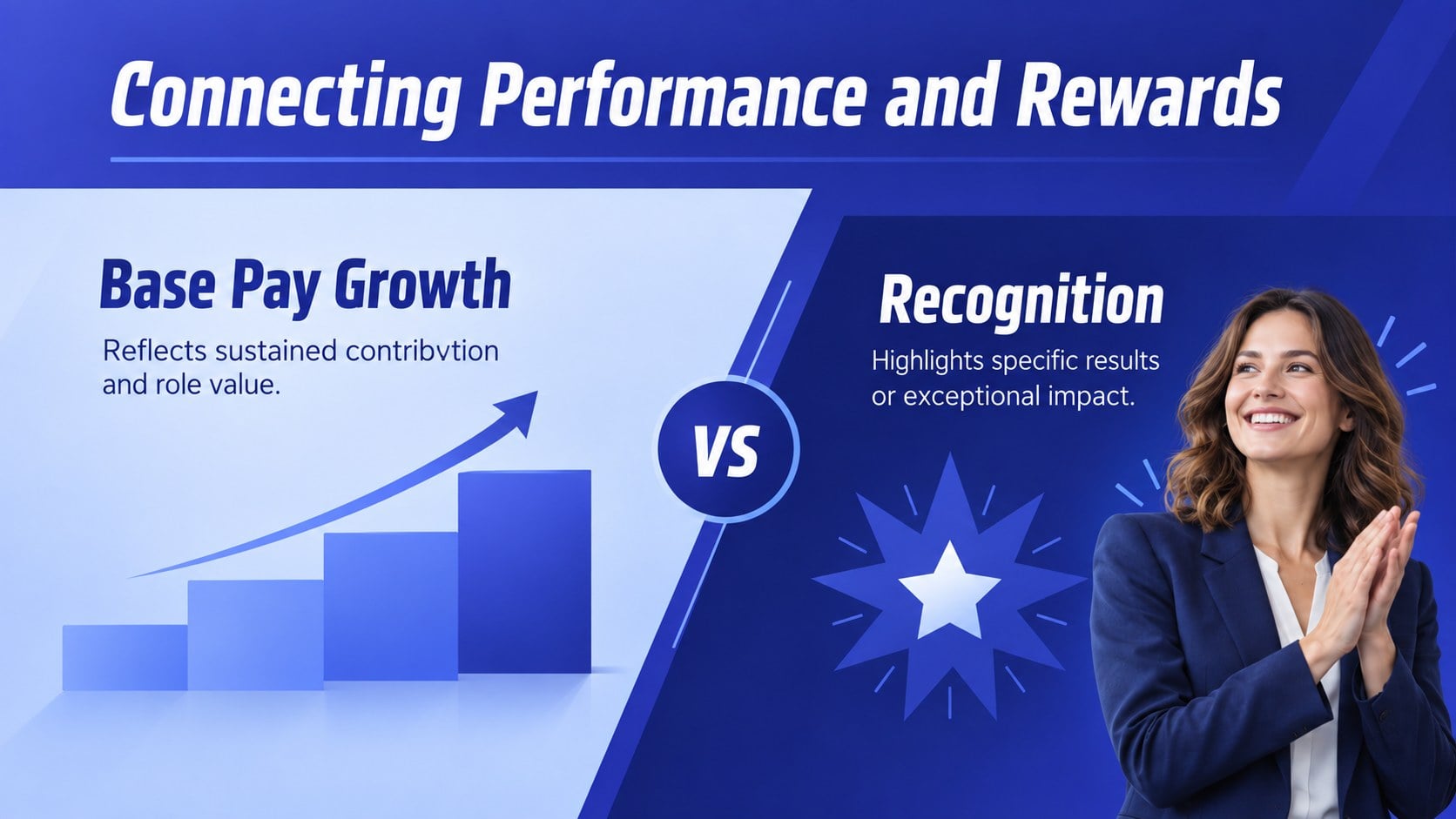 Connecting Performance and Rewards

Base Pay Growth

Reflects sustained contribvtion and role value.

VS

Recognition

Highlights specific results or exceptional impact.